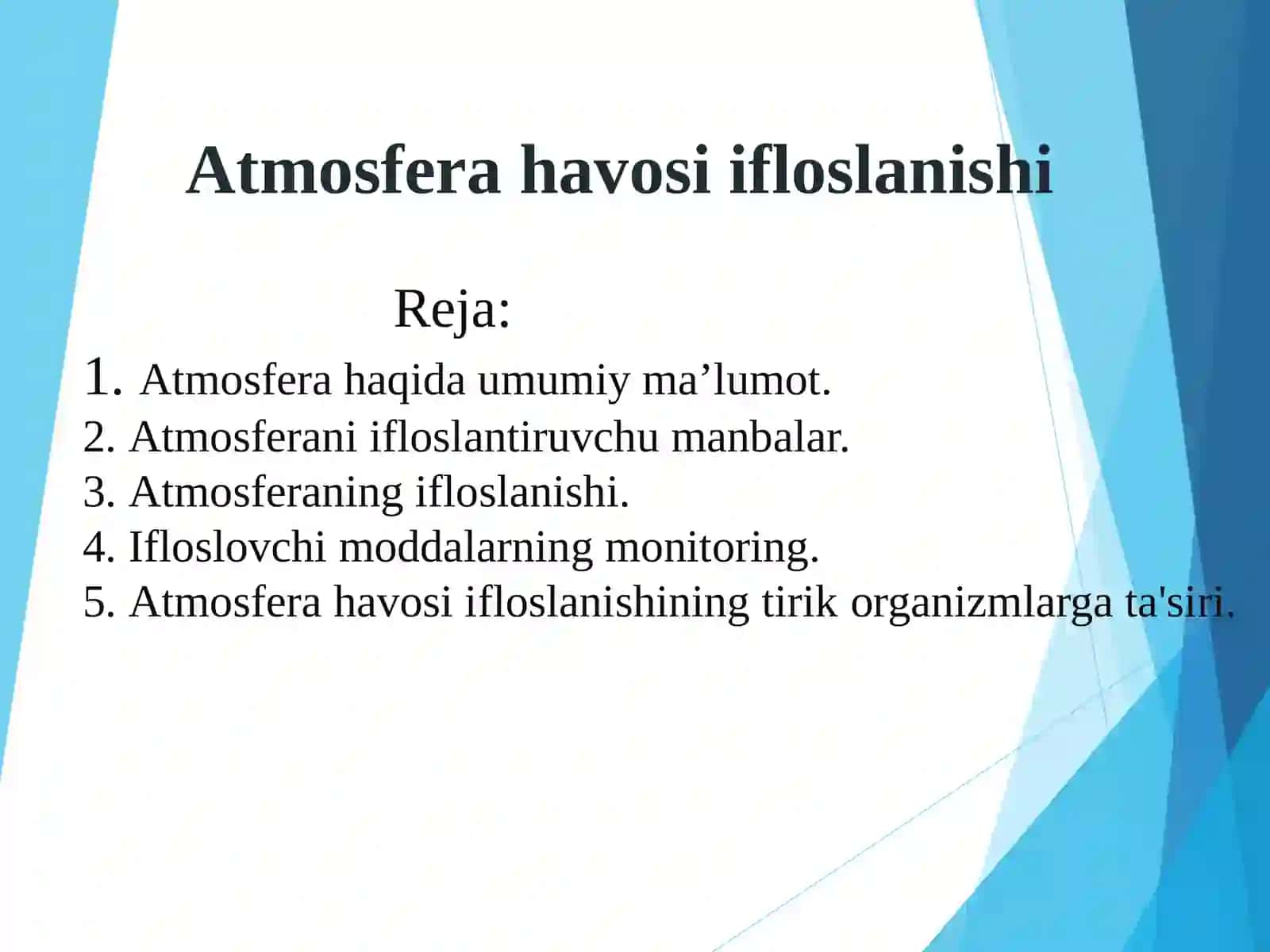 Atmosfera havosi ifloslanishi

Reja:

1. Atmosfera haqida umumiy ma’lumot.
2. Atmosferani ifloslantiruvchu manbalar.
3. Atmosferaning ifloslanishi.
4. Ifloslovchi moddalarning monitoring.
5. Atmosfera havosi ifloslanishining tirik organizmlarga ta'siri.